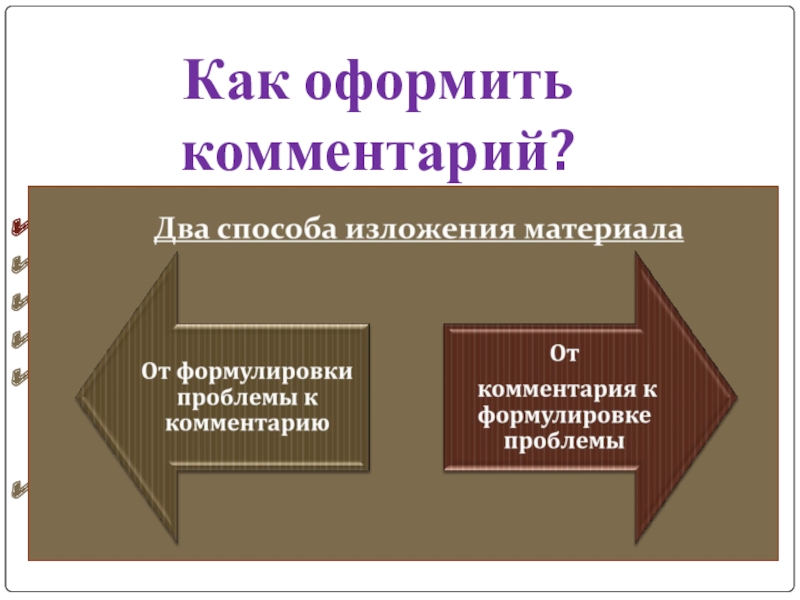 Как оформить комментарий?

Два способа изложения материала

От формулировки проблемы к комментарию

От комментария к формулировке проблемы